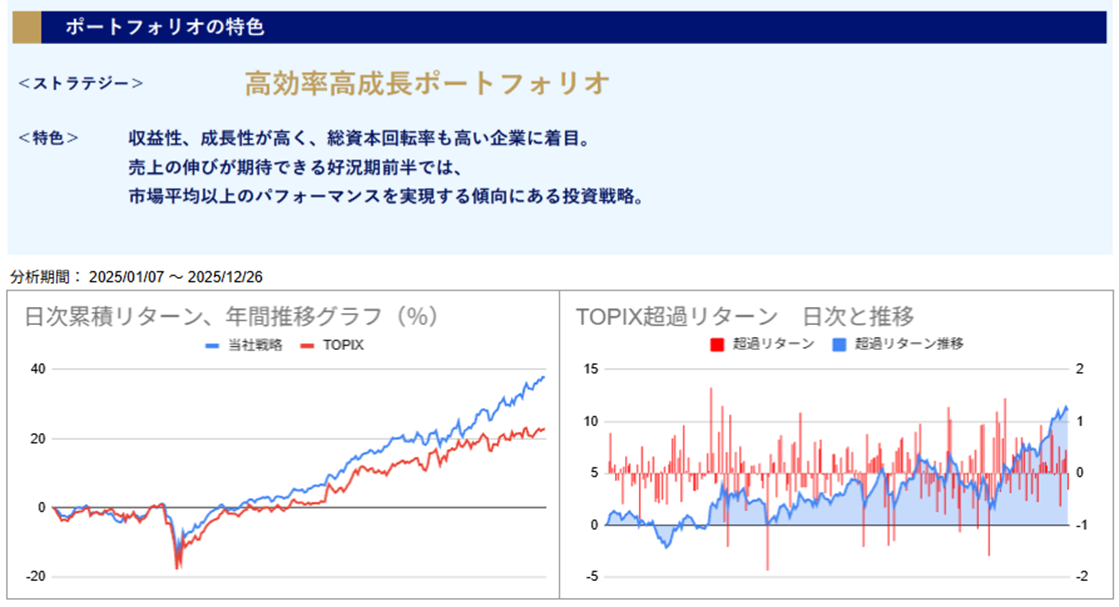 ポートフォリオの特色

＜ストラテジー＞ 高効率高成長ポートフォリオ

＜特色＞ 収益性、成長性が高く、総資本回転率も高い企業に着目。
売上の伸びが期待できる好況期前半では、
市場平均以上のパフォーマンスを実現する傾向にある投資戦略。

分析期間： 2025/01/07 ～ 2025/12/26

日次累積リターン、年間推移グラフ（%）

当社戦略 TOPIX

40
20
0
-20

TOPIX超過リターン　日次と推移

超過リターン 超過リターン推移

15
10
5
0
-5

2
1
0
-1
-2